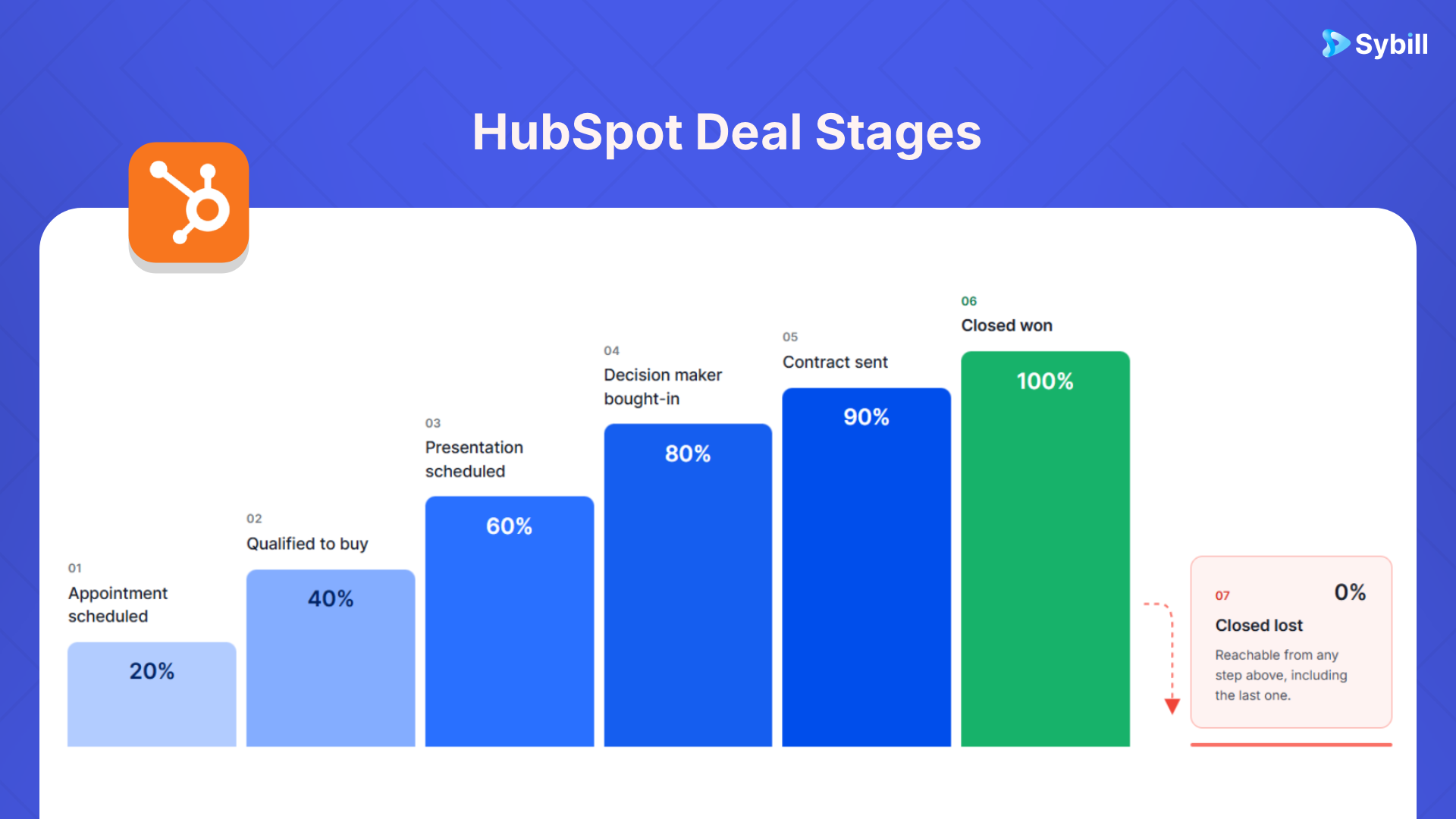 Sybill

HubSpot Deal Stages

01
Appointment scheduled
20%

02
Qualified to buy
40%

03
Presentation scheduled
60%

04
Decision maker bought-in
80%

05
Contract sent
90%

06
Closed won
100%

07
0%
Closed lost
Reachable from any step above, including the last one.